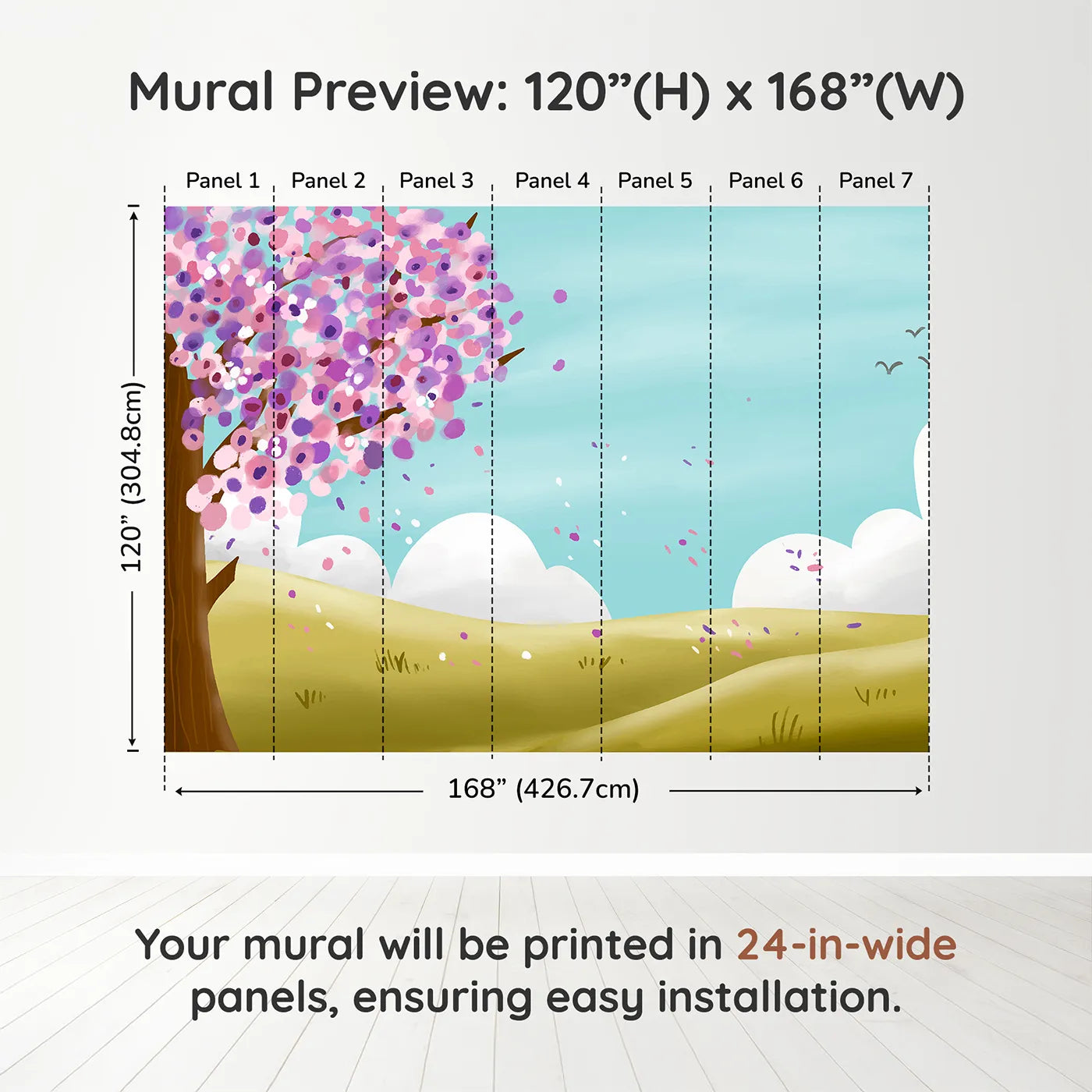 Mural Preview: 120”(H) x 168”(W)

Panel 1 Panel 2 Panel 3 Panel 4 Panel 5 Panel 6 Panel 7

120” (304.8cm)

168” (426.7cm)

Your mural will be printed in 24-in-wide panels, ensuring easy installation.